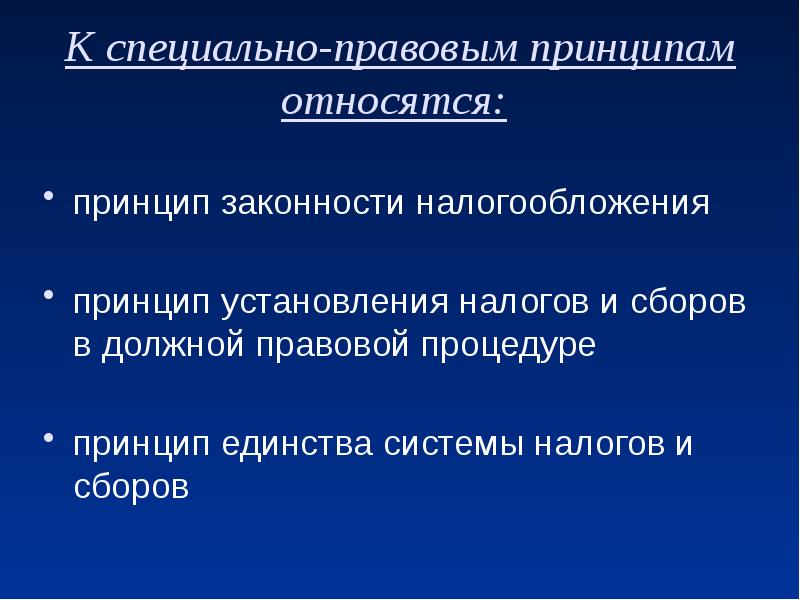 К специально-правовым принципам относятся:

• принцип законности налогообложения

• принцип установления налогов и сборов в должной правовой процедуре

• принцип единства системы налогов и сборов